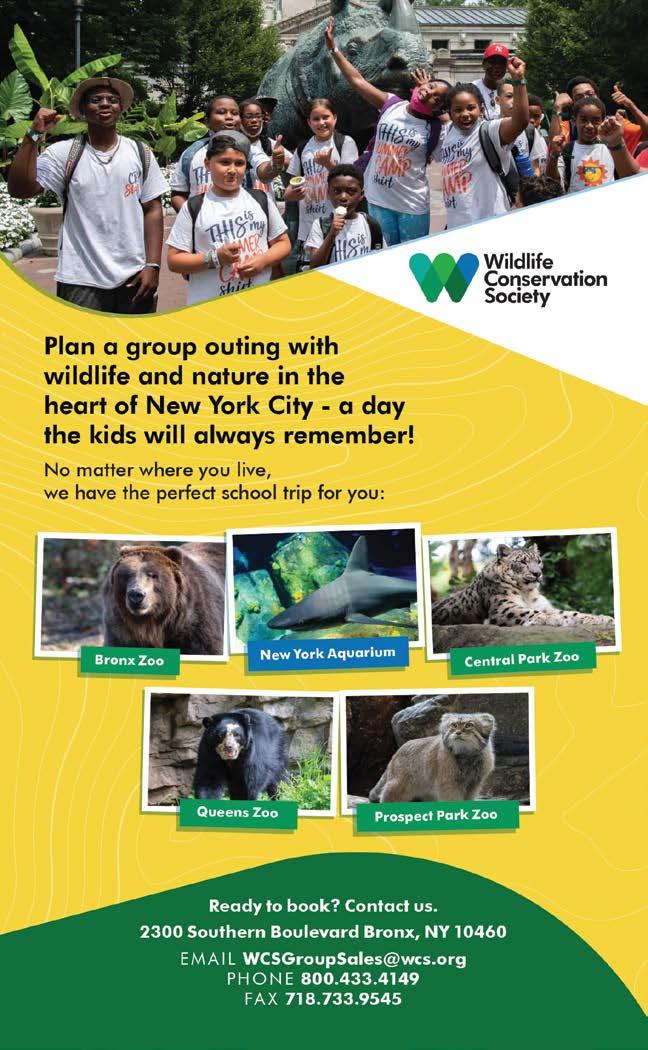 THIS is my SUMMER CAMP shirt

Wildlife Conservation Society

Plan a group outing with wildlife and nature in the heart of New York City - a day the kids will always remember!

No matter where you live, we have the perfect school trip for you:

Bronx Zoo

New York Aquarium

Central Park Zoo

Queens Zoo

Prospect Park Zoo

Ready to book? Contact us.
2300 Southern Boulevard Bronx, NY 10460
EMAIL WCSGroupSales@wcs.org
PHONE 800.433.4149
FAX 718.733.9545